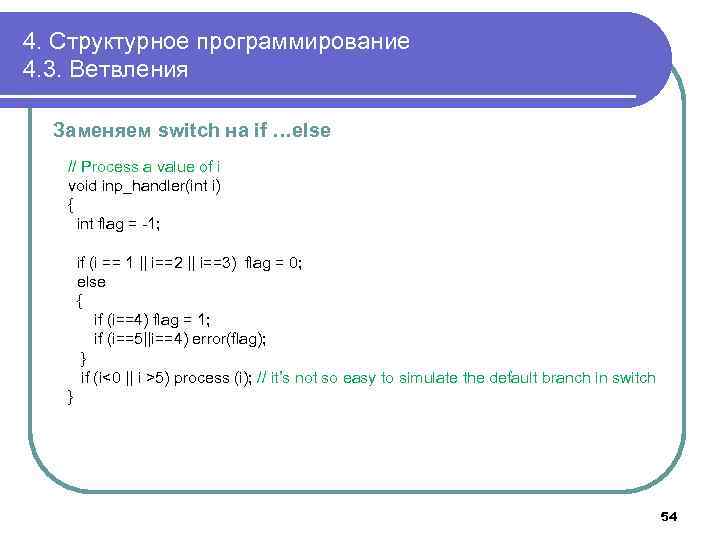 4. Структурное программирование
4.3. Ветвления

Заменяем switch на if …else

// Process a value of i
void inp_handler(int i)
{
int flag = -1;

if (i == 1 || i==2 || i==3) flag = 0;
else
{
if (i==4) flag = 1;
if (i==5||i==4) error(flag);
}
if (i<0 || i >5) process (i); // it's not so easy to simulate the default branch in switch
}

54